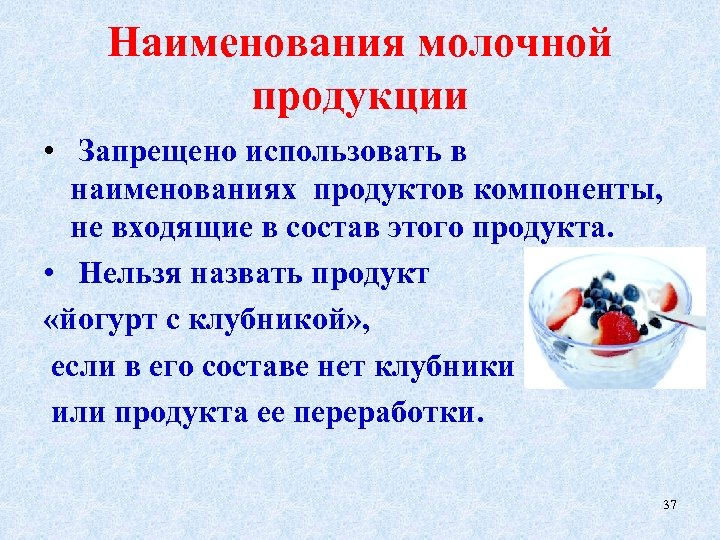 Наименования молочной продукции

• Запрещено использовать в наименованиях продуктов компоненты, не входящие в состав этого продукта.

• Нельзя назвать продукт «йогурт с клубникой», если в его составе нет клубники или продукта ее переработки.

37